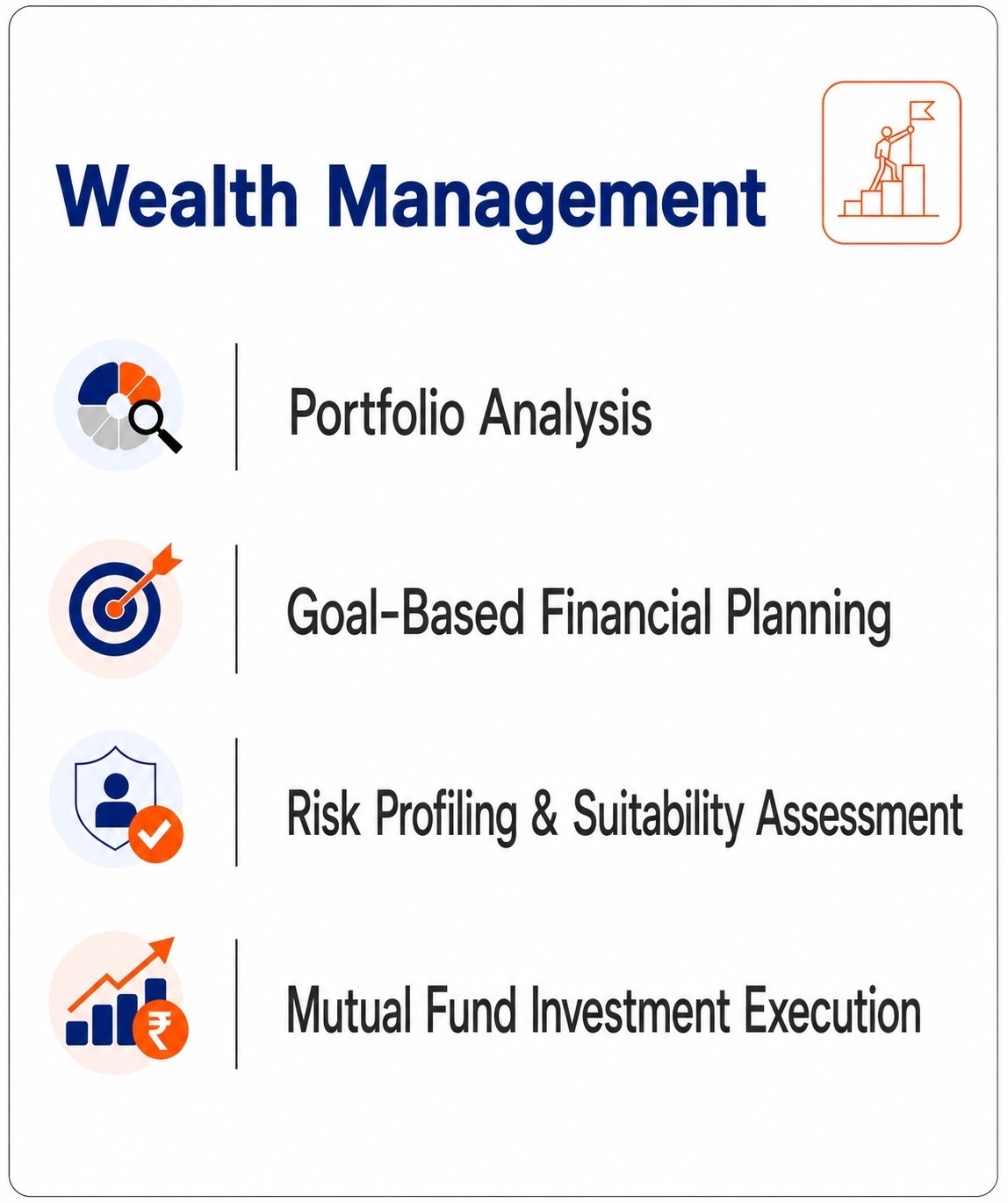 Wealth Management

Portfolio Analysis

Goal-Based Financial Planning

Risk Profiling & Suitability Assessment

₹

Mutual Fund Investment Execution